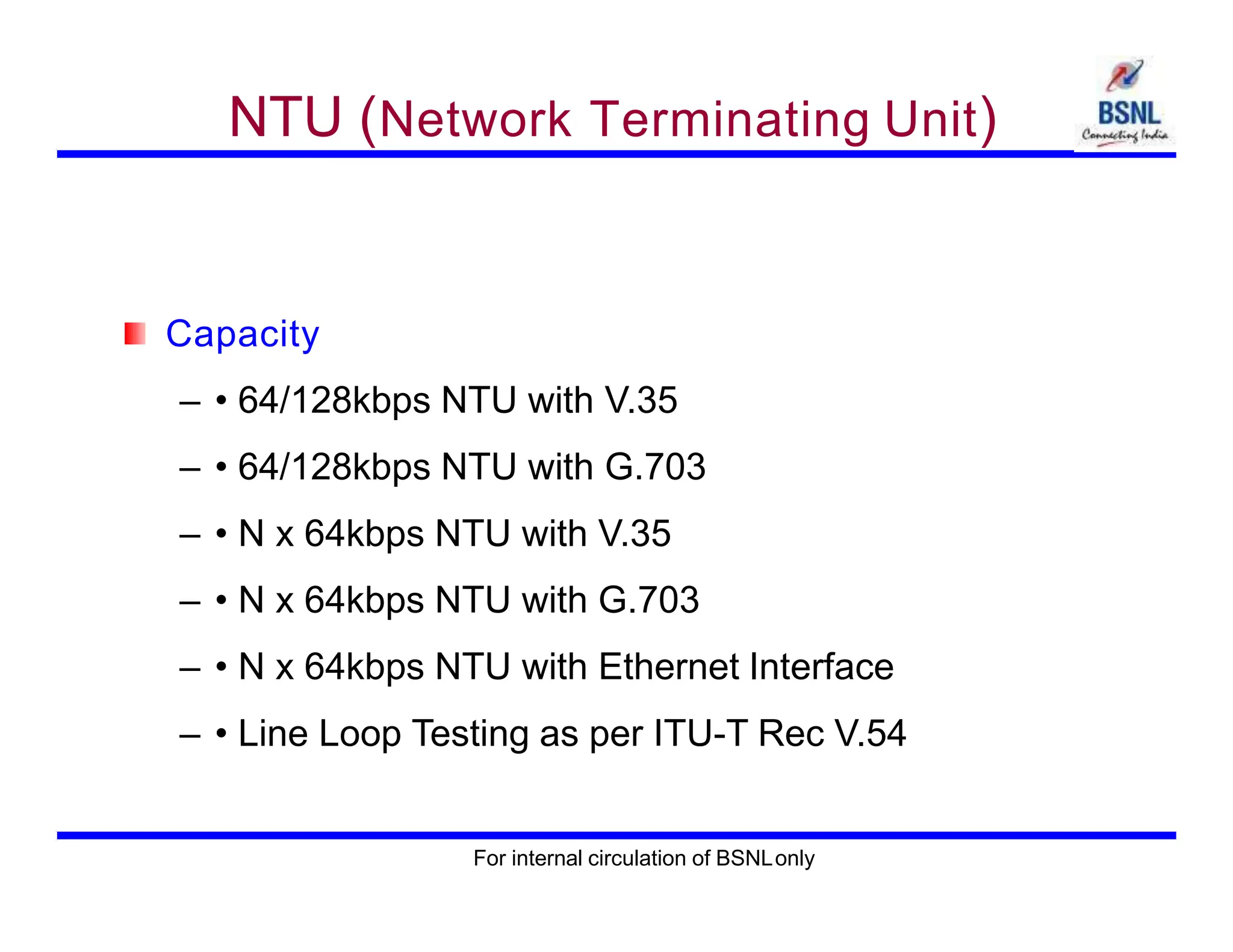 NTU (Network Terminating Unit)

BSNL
Connecting India

Capacity

– • 64/128kbps NTU with V.35

– • 64/128kbps NTU with G.703

– • N x 64kbps NTU with V.35

– • N x 64kbps NTU with G.703

– • N x 64kbps NTU with Ethernet Interface

– • Line Loop Testing as per ITU-T Rec V.54

For internal circulation of BSNL only